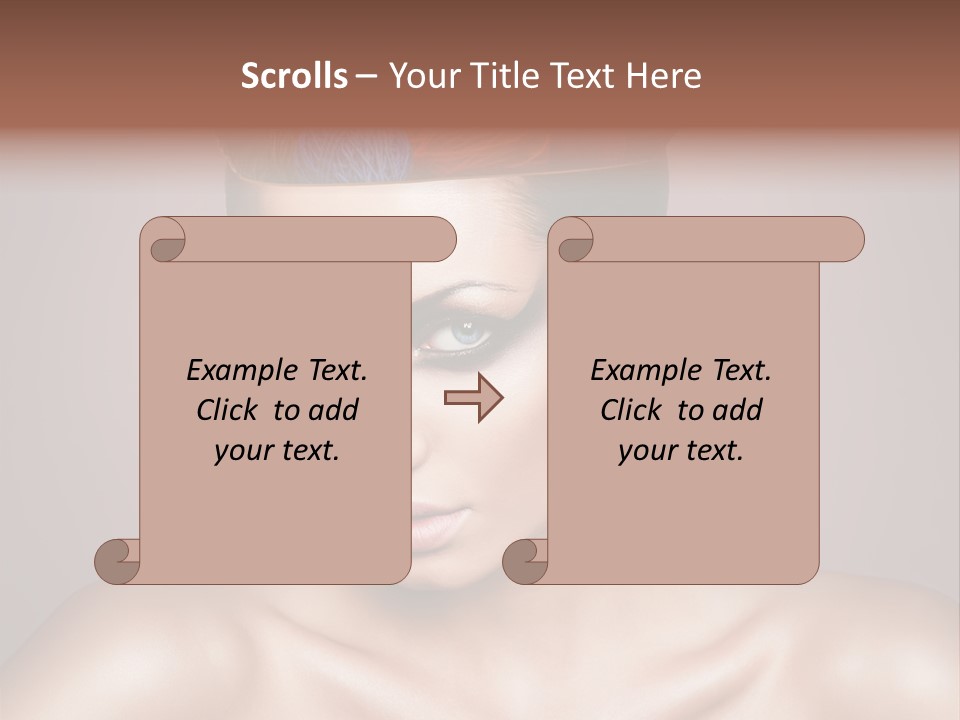 Scrolls – Your Title Text Here

Example Text. Click to add your text.

Example Text. Click to add your text.